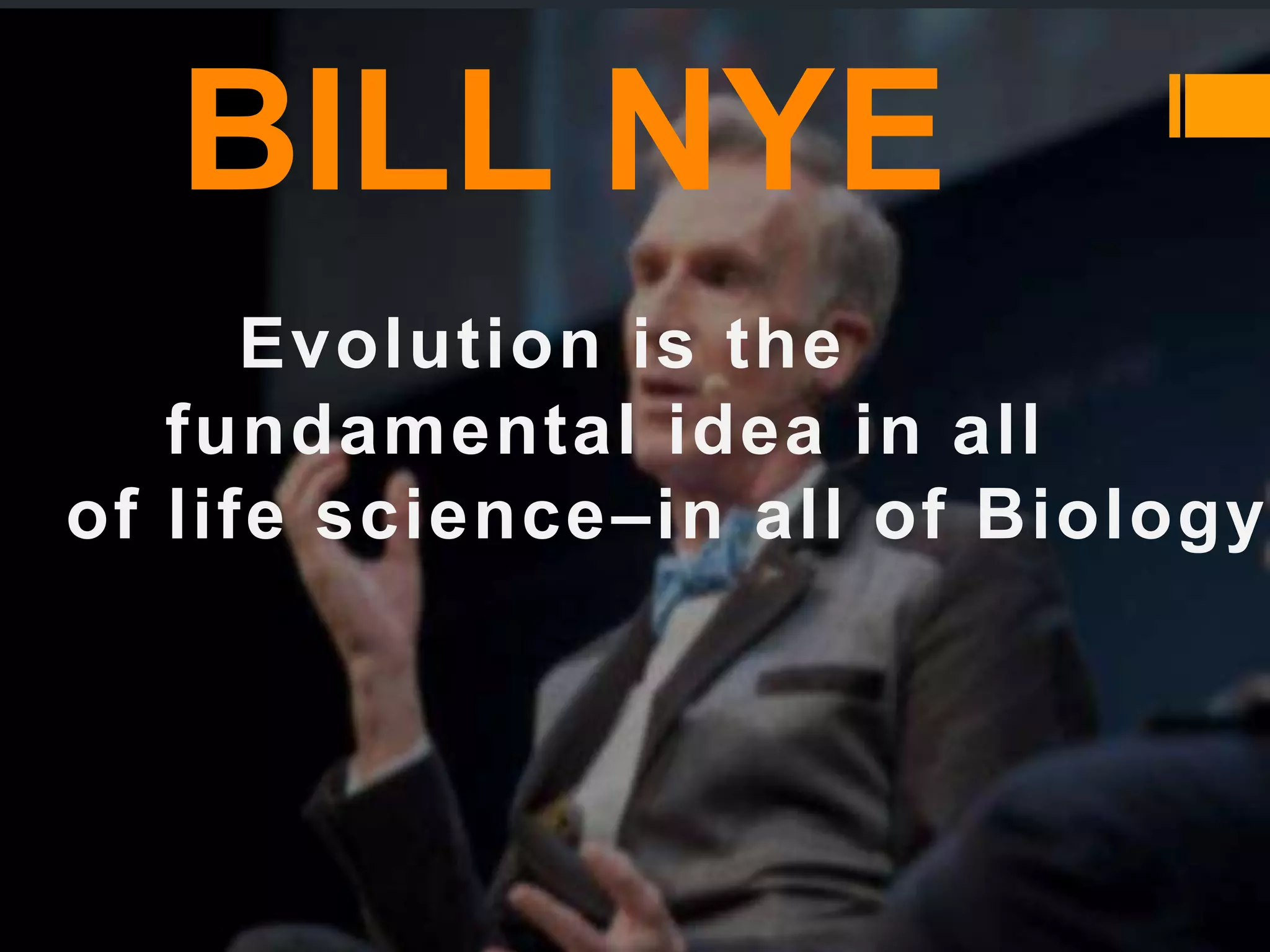 BILL NYE

Evolution is the fundamental idea in all of life science–in all of Biology